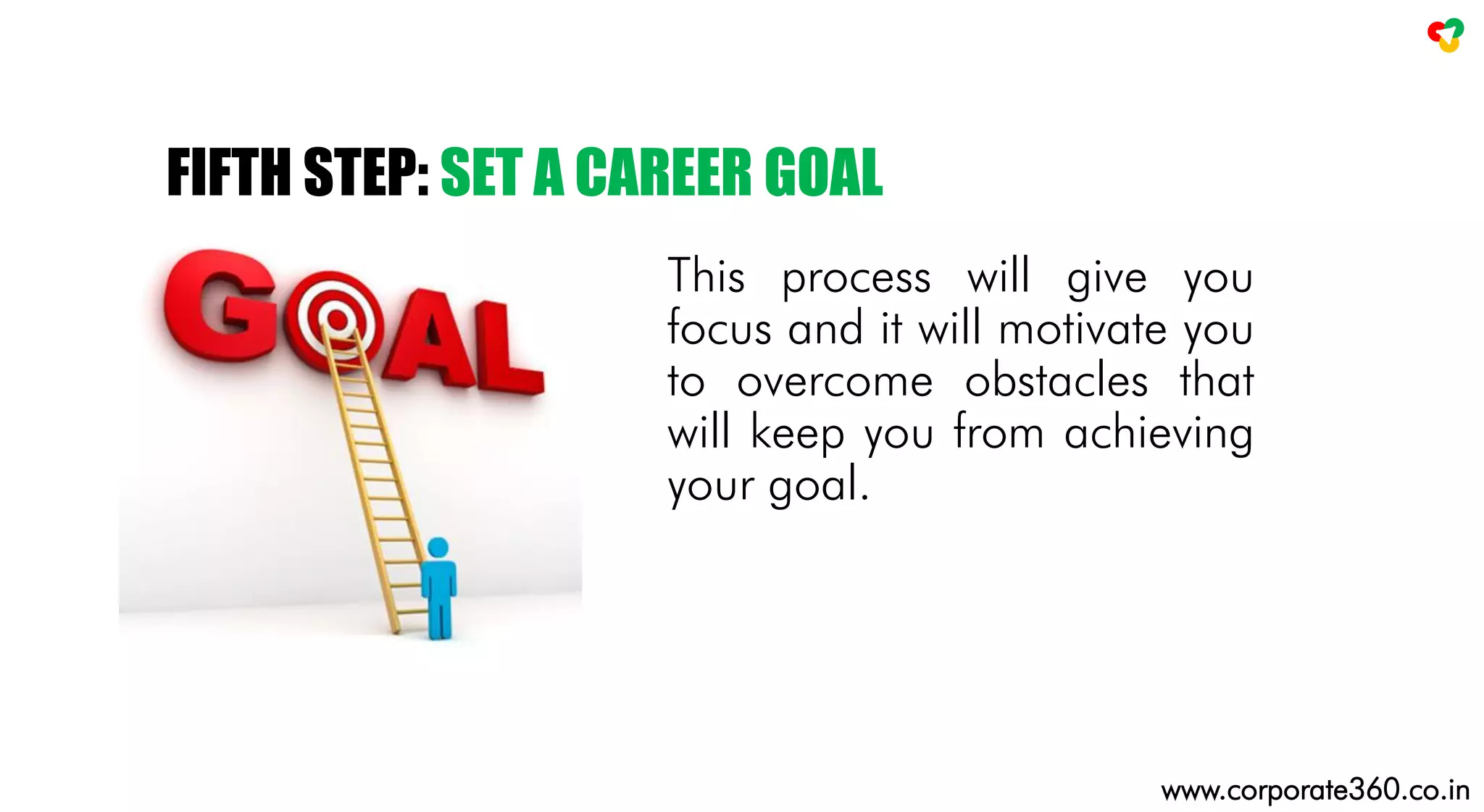 FIFTH STEP: SET A CAREER GOAL

GOAL

This process will give you focus and it will motivate you to overcome obstacles that will keep you from achieving your goal.

www.corporate360.co.in